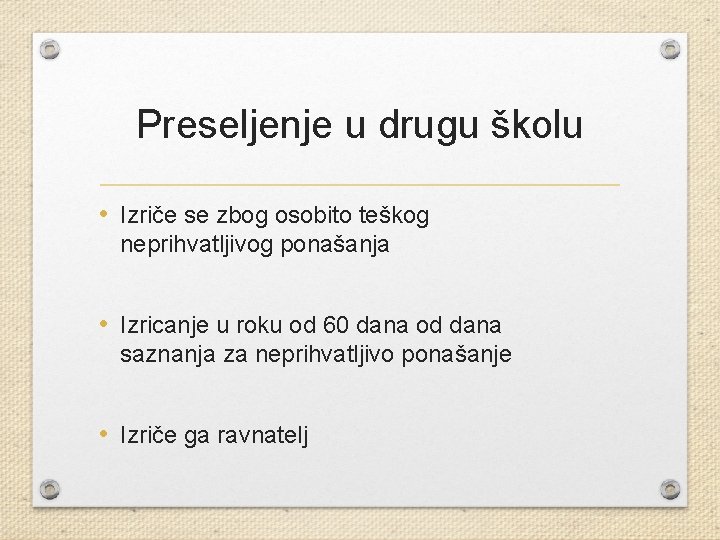 Preseljenje u drugu školu

• Izriče se zbog osobito teškog neprihvatljivog ponašanja

• Izricanje u roku od 60 dana od dana saznanja za neprihvatljivo ponašanje

• Izriče ga ravnatelj